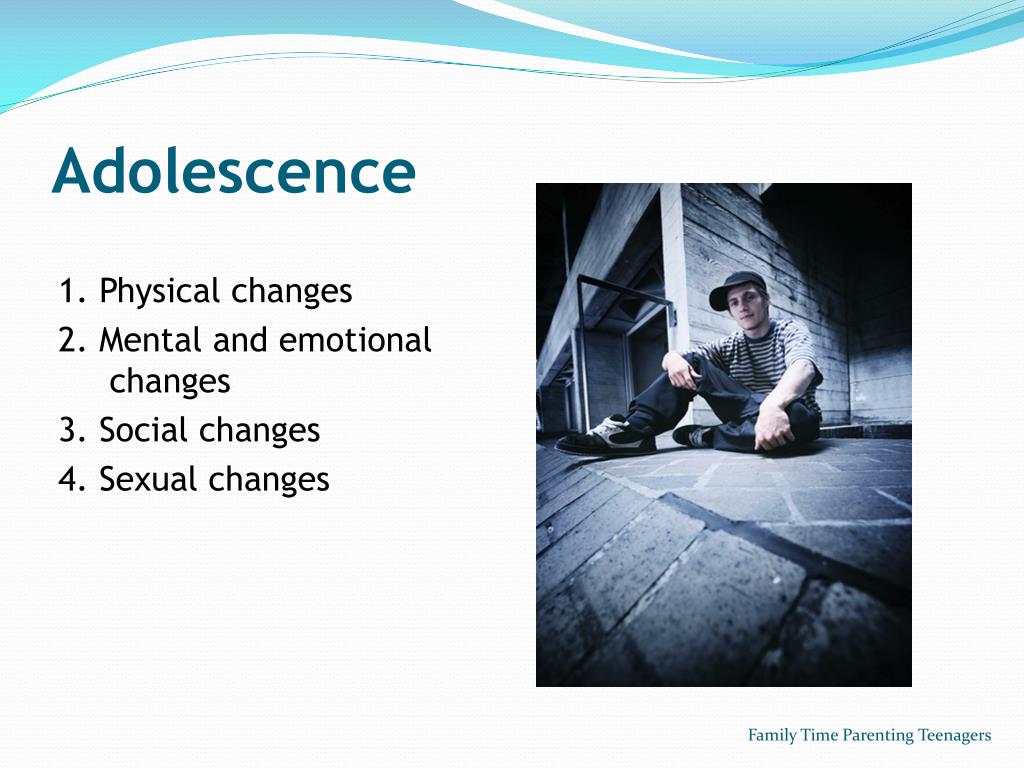 Adolescence

1. Physical changes
2. Mental and emotional changes
3. Social changes
4. Sexual changes

Family Time Parenting Teenagers